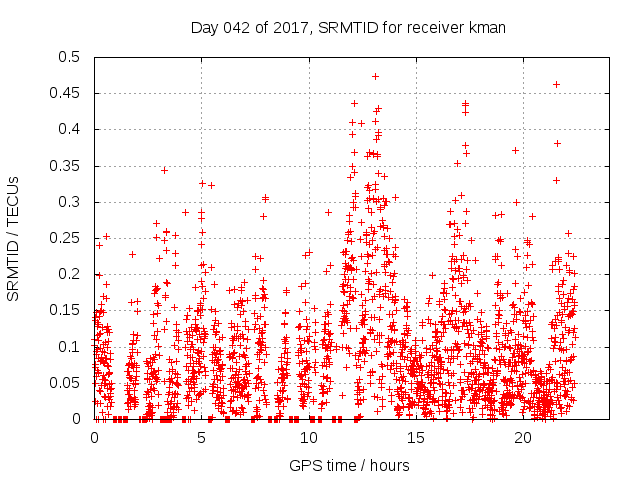 Day 042 of 2017, SRMTID for receiver kman

SRMTID / TECUs

0.5
0.45
0.4
0.35
0.3
0.25
0.2
0.15
0.1
0.05
0

0
5
10
15
20

GPS time / hours